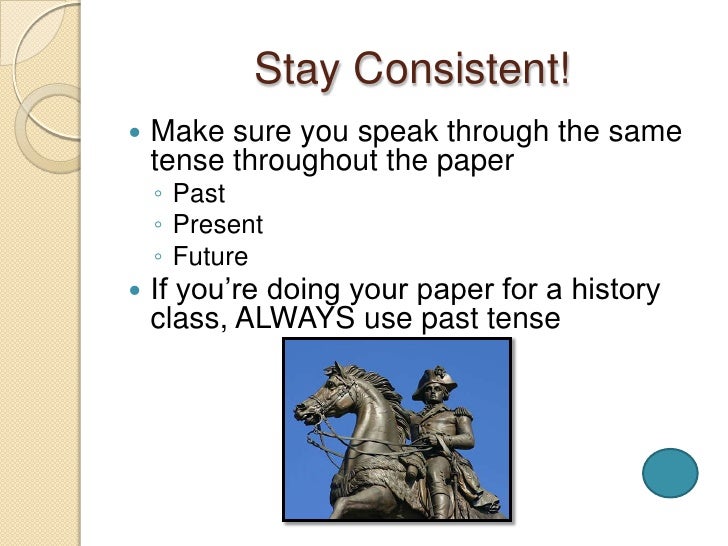 Stay Consistent!

- Make sure you speak through the same tense throughout the paper
  - Past
  - Present
  - Future
- If you're doing your paper for a history class, ALWAYS use past tense